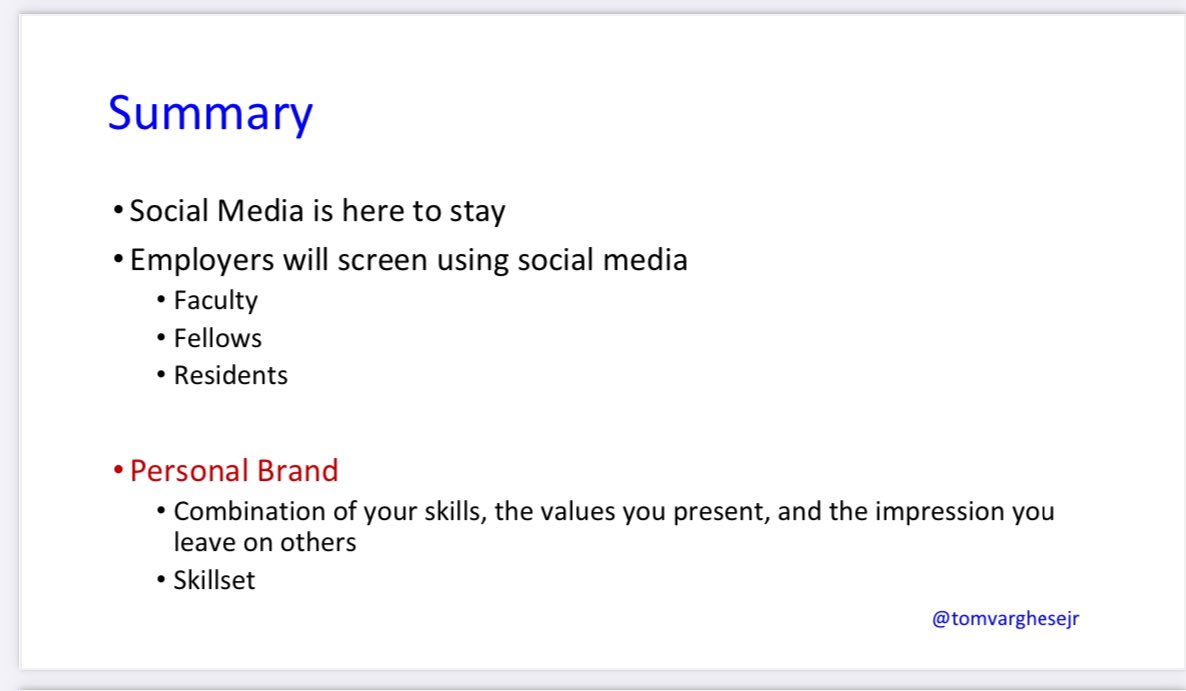 Summary

• Social Media is here to stay
• Employers will screen using social media
  • Faculty
  • Fellows
  • Residents

• Personal Brand
  • Combination of your skills, the values you present, and the impression you leave on others
  • Skillset

@tomvarghesejr